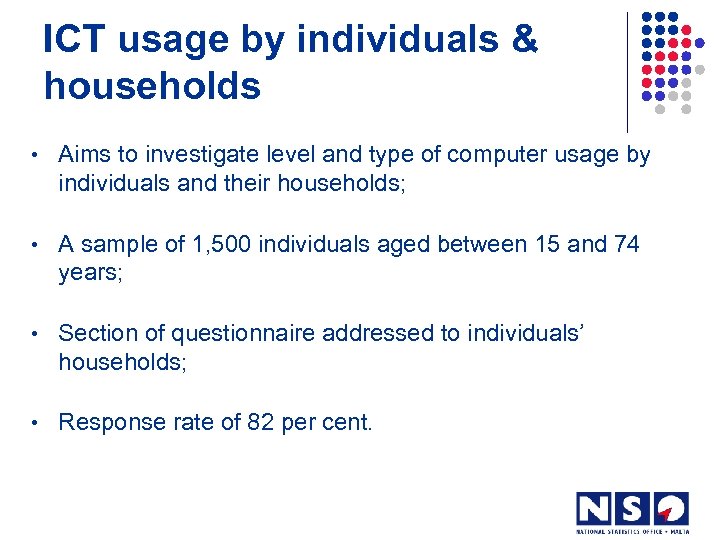 ICT usage by individuals & households

• Aims to investigate level and type of computer usage by individuals and their households;

• A sample of 1,500 individuals aged between 15 and 74 years;

• Section of questionnaire addressed to individuals' households;

• Response rate of 82 per cent.

NSO
NATIONAL STATISTICS OFFICE • MALTA